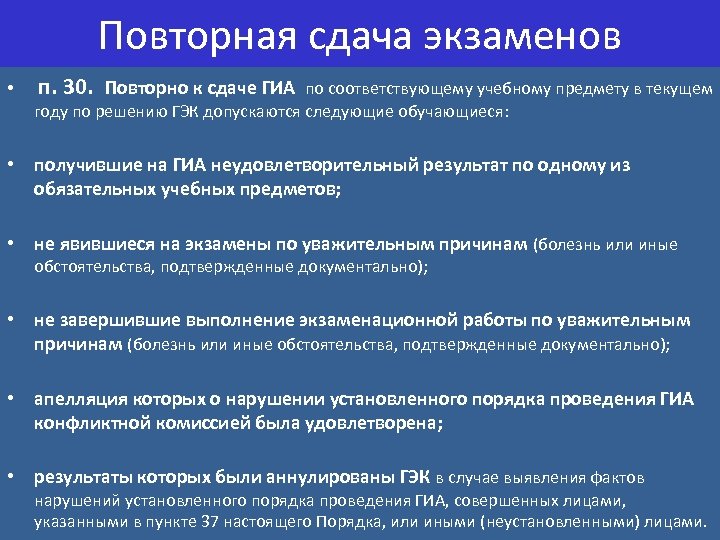 Повторная сдача экзаменов

• п. 30. Повторно к сдаче ГИА по соответствующему учебному предмету в текущем году по решению ГЭК допускаются следующие обучающиеся:

• получившие на ГИА неудовлетворительный результат по одному из обязательных учебных предметов;

• не явившиеся на экзамены по уважительным причинам (болезнь или иные обстоятельства, подтвержденные документально);

• не завершившие выполнение экзаменационной работы по уважительным причинам (болезнь или иные обстоятельства, подтвержденные документально);

• апелляция которых о нарушении установленного порядка проведения ГИА конфликтной комиссией была удовлетворена;

• результаты которых были аннулированы ГЭК в случае выявления фактов нарушений установленного порядка проведения ГИА, совершенных лицами, указанными в пункте 37 настоящего Порядка, или иными (неустановленными) лицами.